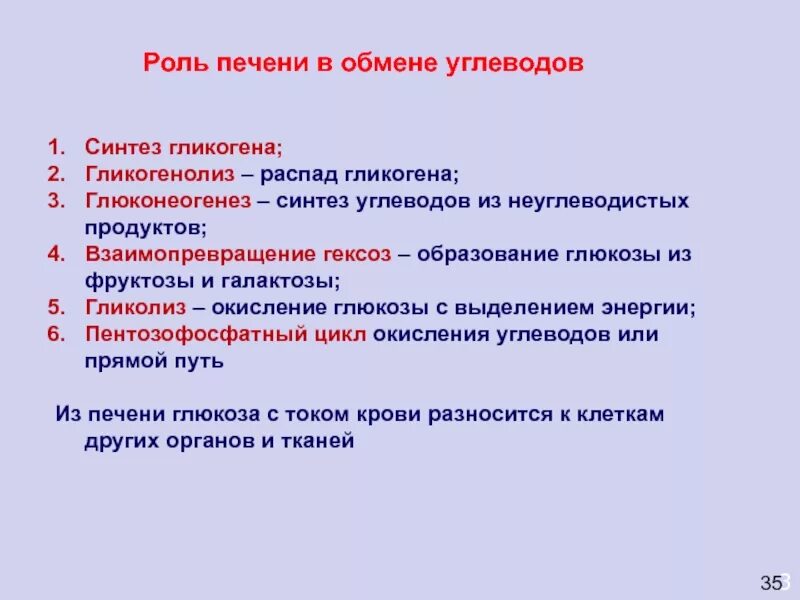 Роль печени в обмене углеводов

1. Синтез гликогена;
2. Гликогенолиз – распад гликогена;
3. Глюконеогенез – синтез углеводов из неуглеводистых продуктов;
4. Взаимопревращение гексоз – образование глюкозы из фруктозы и галактозы;
5. Гликолиз – окисление глюкозы с выделением энергии;
6. Пентозофосфатный цикл окисления углеводов или прямой путь

Из печени глюкоза с током крови разносится к клеткам других органов и тканей

35